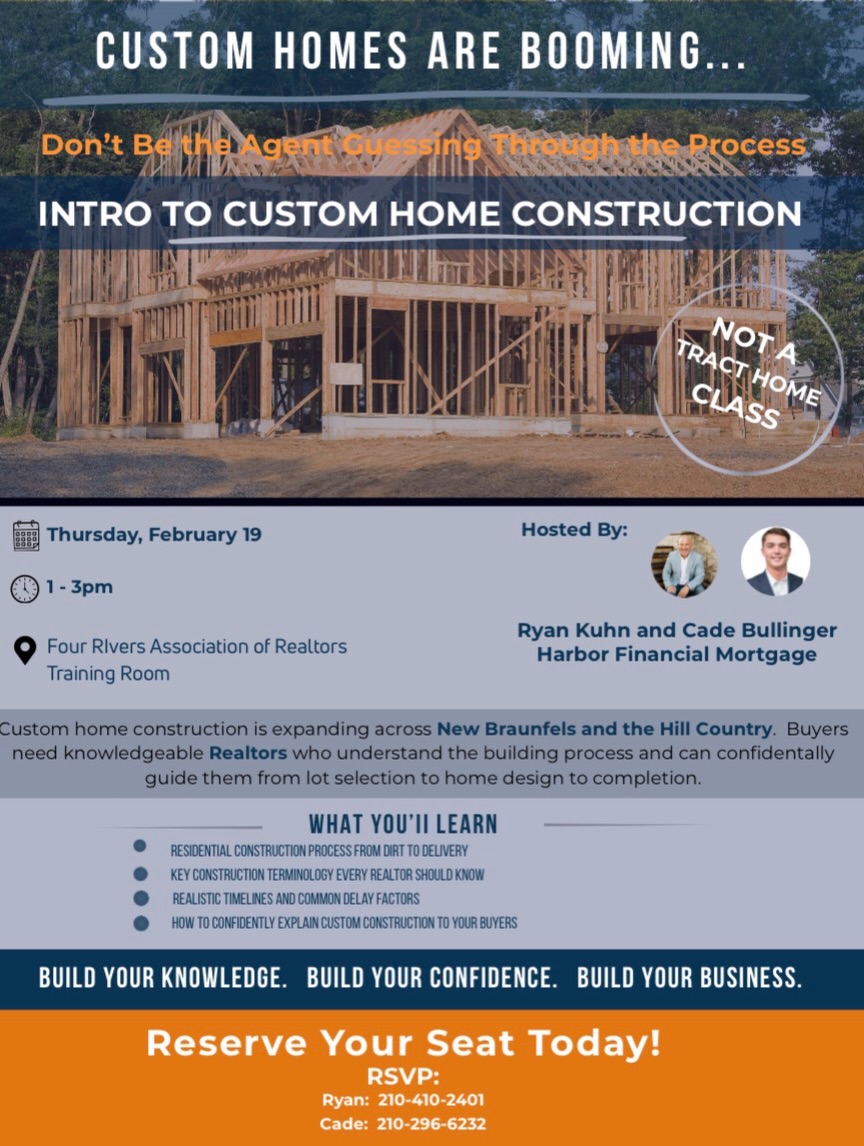 CUSTOM HOMES ARE BOOMING...

Don't Be the Agent Guessing Through the Process

INTRO TO CUSTOM HOME CONSTRUCTION

NOT A TRACT HOME CLASS

Thursday, February 19

1 - 3pm

Four RIvers Association of Realtors Training Room

Hosted By:

Ryan Kuhn and Cade Bullinger
Harbor Financial Mortgage

Custom home construction is expanding across New Braunfels and the Hill Country. Buyers need knowledgeable Realtors who understand the building process and can confidentally guide them from lot selection to home design to completion.

WHAT YOU'II LEARN

RESIDENTIAL CONSTRUCTION PROCESS FROM DIRT TO DELIVERY
KEY CONSTRUCTION TERMINOLOGY EVERY REALTOR SHOULD KNOW
REALISTIC TIMELINES AND COMMON DELAY FACTORS
HOW TO CONFIDENTLY EXPLAIN CUSTOM CONSTRUCTION TO YOUR BUYERS

BUILD YOUR KNOWLEDGE. BUILD YOUR CONFIDENCE. BUILD YOUR BUSINESS.

Reserve Your Seat Today!
RSVP:
Ryan: 210-410-2401
Cade: 210-296-6232